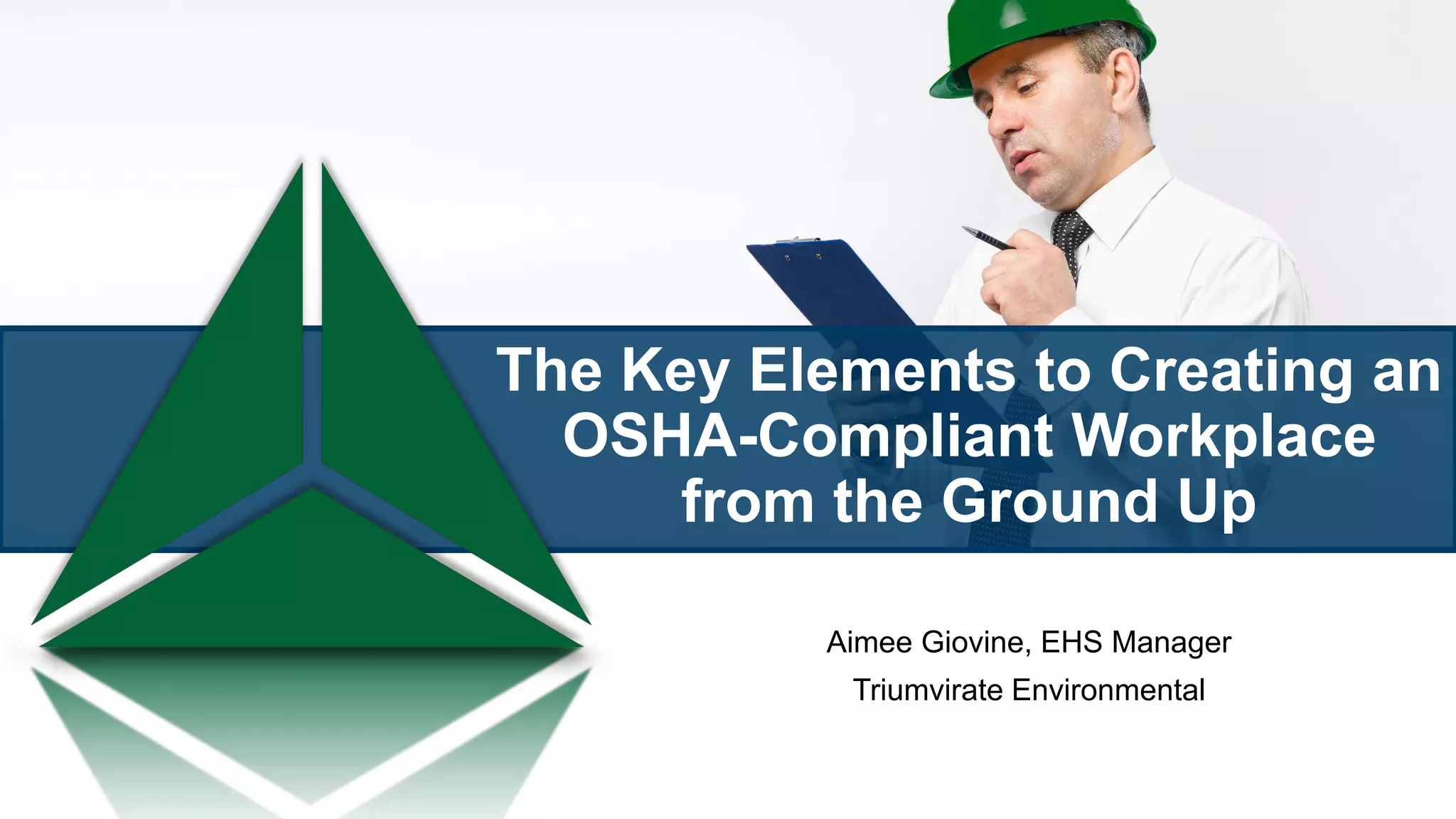 The Key Elements to Creating an OSHA-Compliant Workplace from the Ground Up

Aimee Giovine, EHS Manager
Triumvirate Environmental